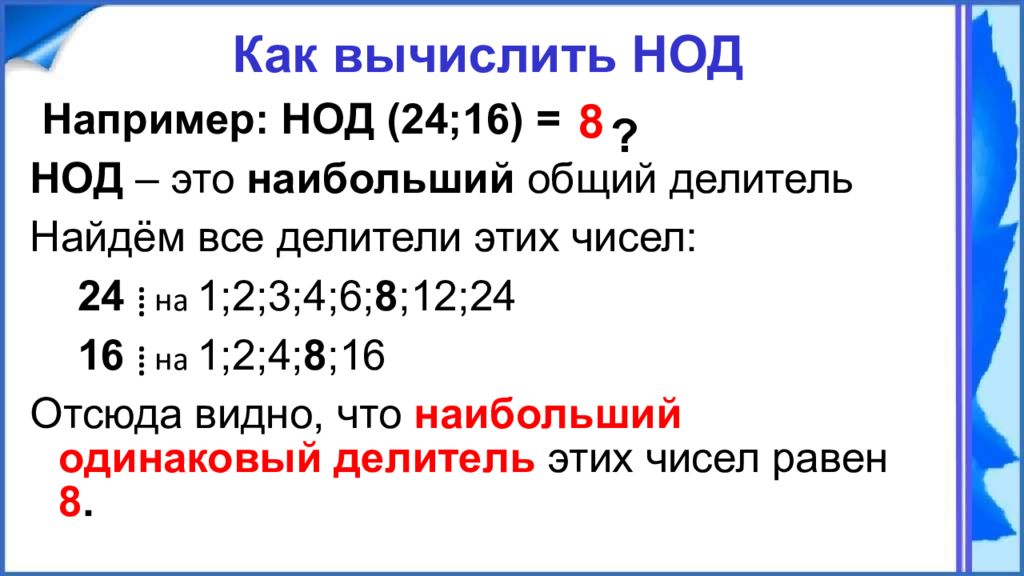 Как вычислить НОД

Например: НОД (24;16) = 8 ?

НОД – это наибольший общий делитель

Найдём все делители этих чисел:

24 ⋮ на 1;2;3;4;6;8;12;24

16 ⋮ на 1;2;4;8;16

Отсюда видно, что наибольший одинаковый делитель этих чисел равен 8.